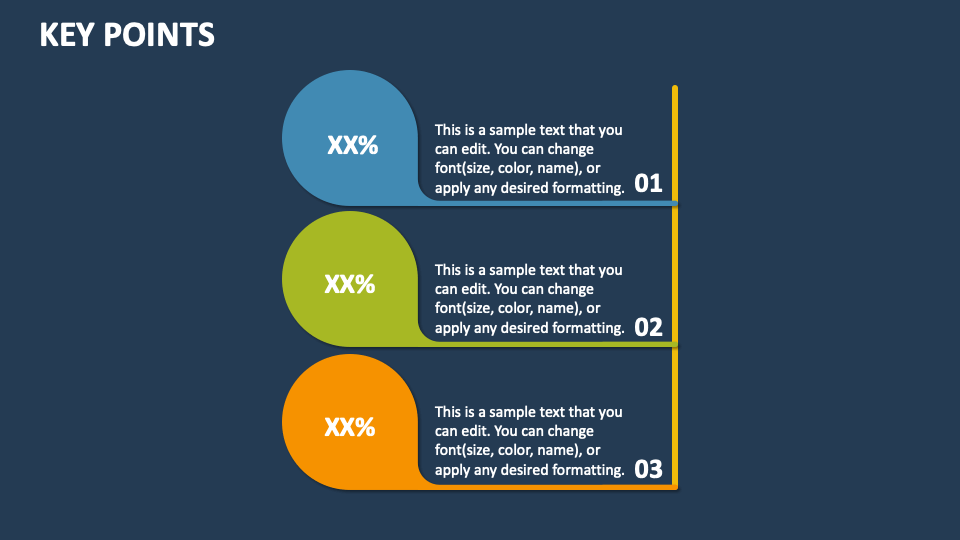 KEY POINTS

XX%

This is a sample text that you can edit. You can change font(size, color, name), or apply any desired formatting.

01

XX%

This is a sample text that you can edit. You can change font(size, color, name), or apply any desired formatting.

02

XX%

This is a sample text that you can edit. You can change font(size, color, name), or apply any desired formatting.

03